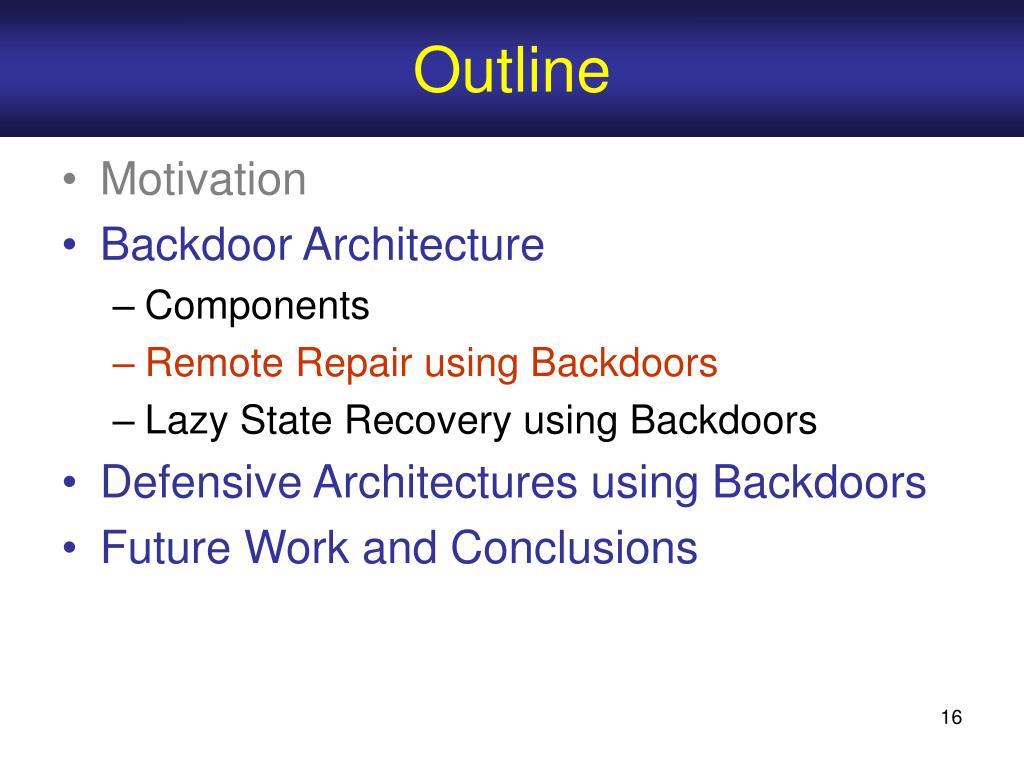 Outline

• Motivation
• Backdoor Architecture
– Components
– Remote Repair using Backdoors
– Lazy State Recovery using Backdoors
• Defensive Architectures using Backdoors
• Future Work and Conclusions

16